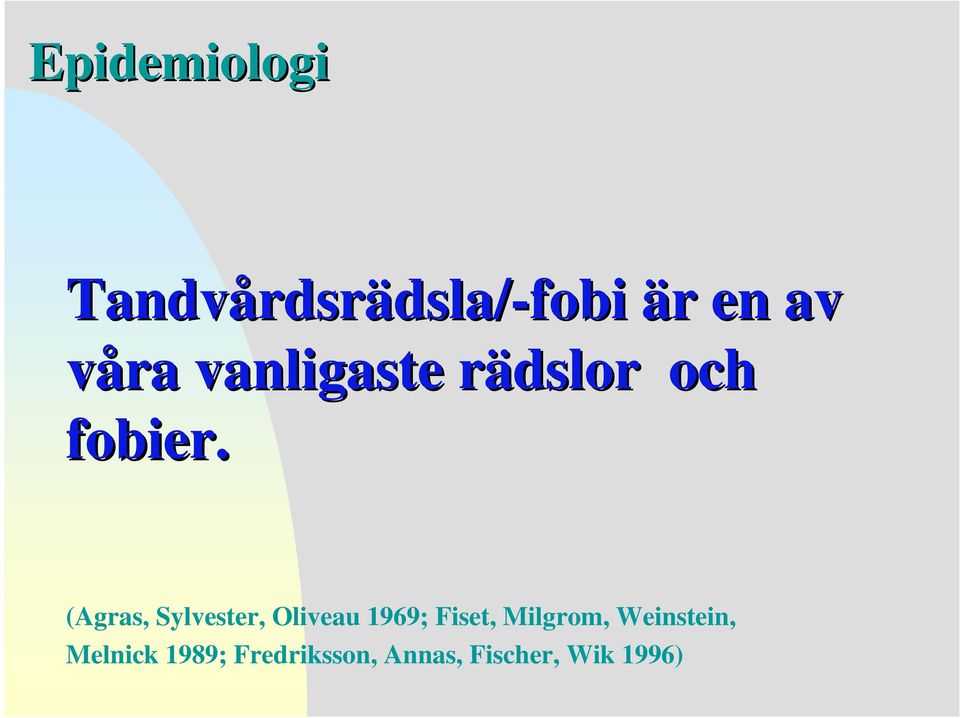 Epidemiologi

Tandvårdsrädsla/-fobi är en av våra vanligaste rädslor och fobier.

(Agras, Sylvester, Oliveau 1969; Fiset, Milgrom, Weinstein, Melnick 1989; Fredriksson, Annas, Fischer, Wik 1996)